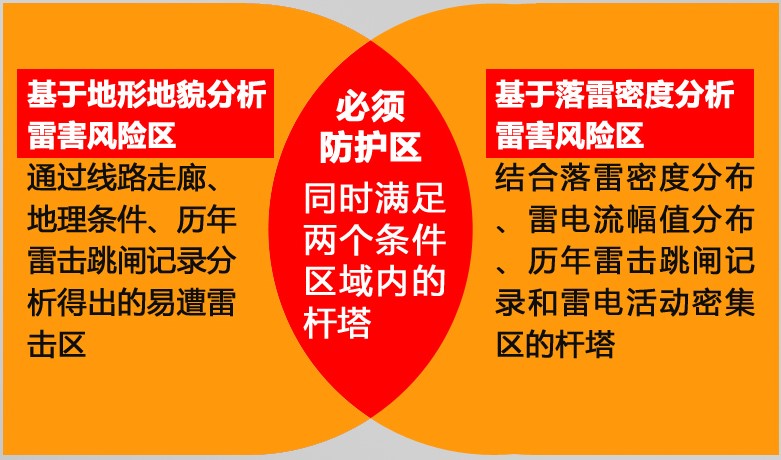 基于地形地貌分析雷害风险区

通过线路走廊、地理条件、历年雷击跳闸记录分析得出的易遭雷击区

必须防护区

同时满足两个条件区域内的杆塔

基于落雷密度分析雷害风险区

结合落雷密度分布、雷电流幅值分布、历年雷击跳闸记录和雷电活动密集区的杆塔